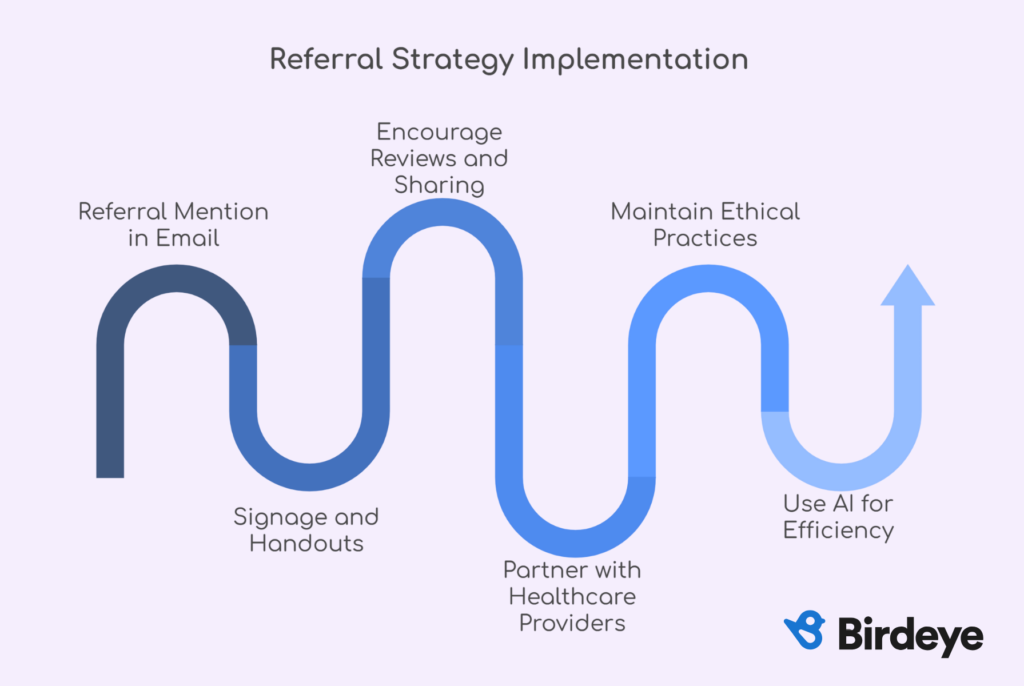 Referral Strategy Implementation

Referral Mention in Email

Signage and Handouts

Encourage Reviews and Sharing

Partner with Healthcare Providers

Maintain Ethical Practices

Use AI for Efficiency

Birdeye